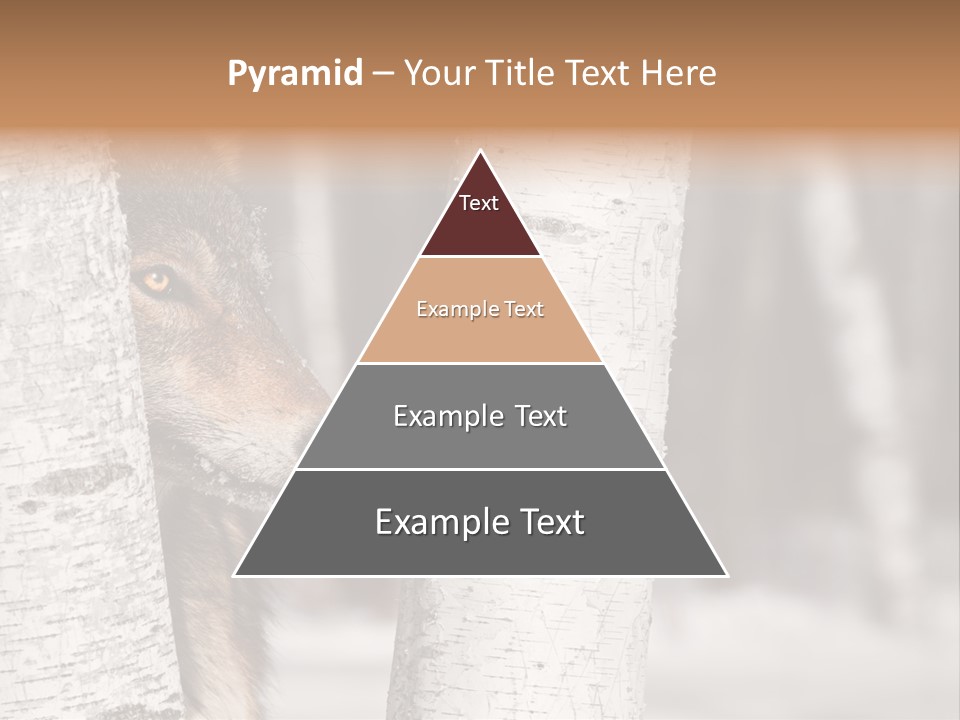 Pyramid – Your Title Text Here

Text

Example Text

Example Text

Example Text